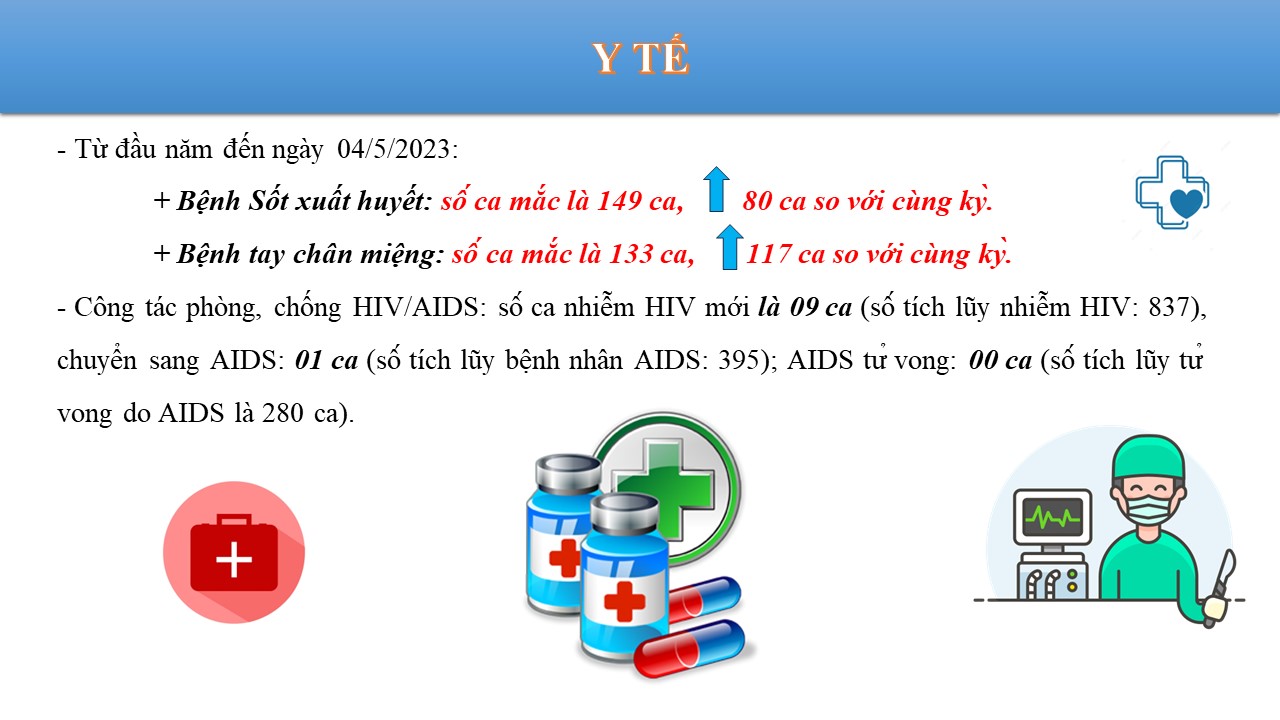 Y TẾ

- Từ đầu năm đến ngày 04/5/2023:

+ Bệnh Sốt xuất huyết: số ca mắc là 149 ca, 80 ca so với cùng kỳ.

+ Bệnh tay chân miệng: số ca mắc là 133 ca, 117 ca so với cùng kỳ.

- Công tác phòng, chống HIV/AIDS: số ca nhiễm HIV mới là 09 ca (số tích lũy nhiễm HIV: 837), chuyển sang AIDS: 01 ca (số tích lũy bệnh nhân AIDS: 395); AIDS tử vong: 00 ca (số tích lũy tử vong do AIDS là 280 ca).